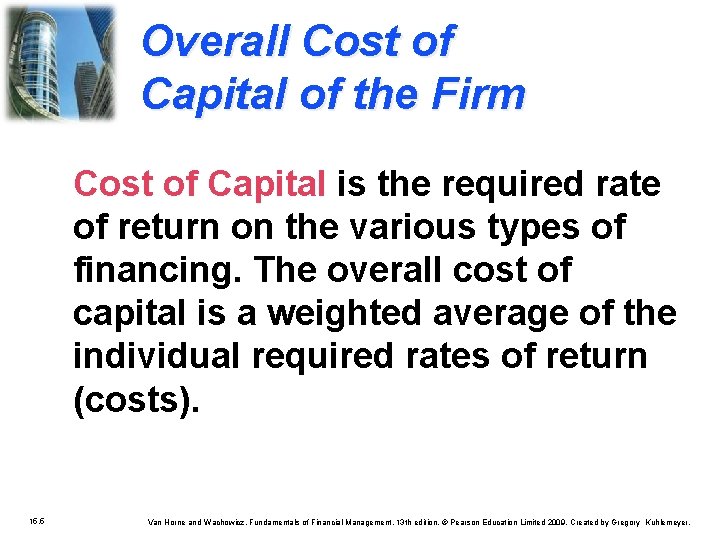 Overall Cost of Capital of the Firm

Cost of Capital is the required rate of return on the various types of financing. The overall cost of capital is a weighted average of the individual required rates of return (costs).

15.5

Van Horne and Wachowicz, Fundamentals of Financial Management, 13th edition. © Pearson Education Limited 2009. Created by Gregory Kuhlemeyer.